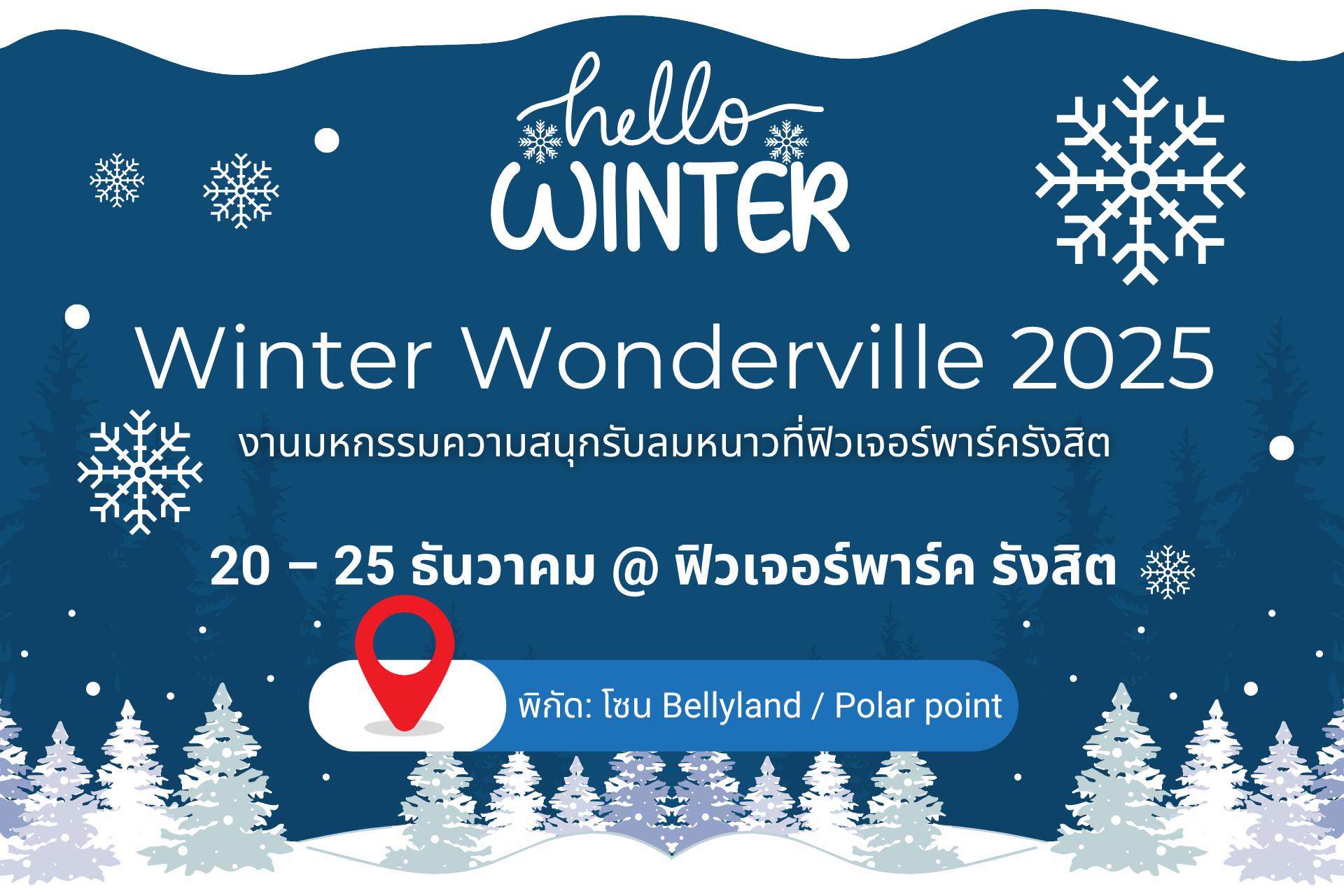 hello
WINTER

Winter Wonderville 2025

งานมหกรรมความสนุกรับลมหนาวที่ฟิวเจอร์พาร์ครังสิต

20 – 25 ธันวาคม @ ฟิวเจอร์พาร์ค รังสิต

พิกัด: โซน Bellyland / Polar point